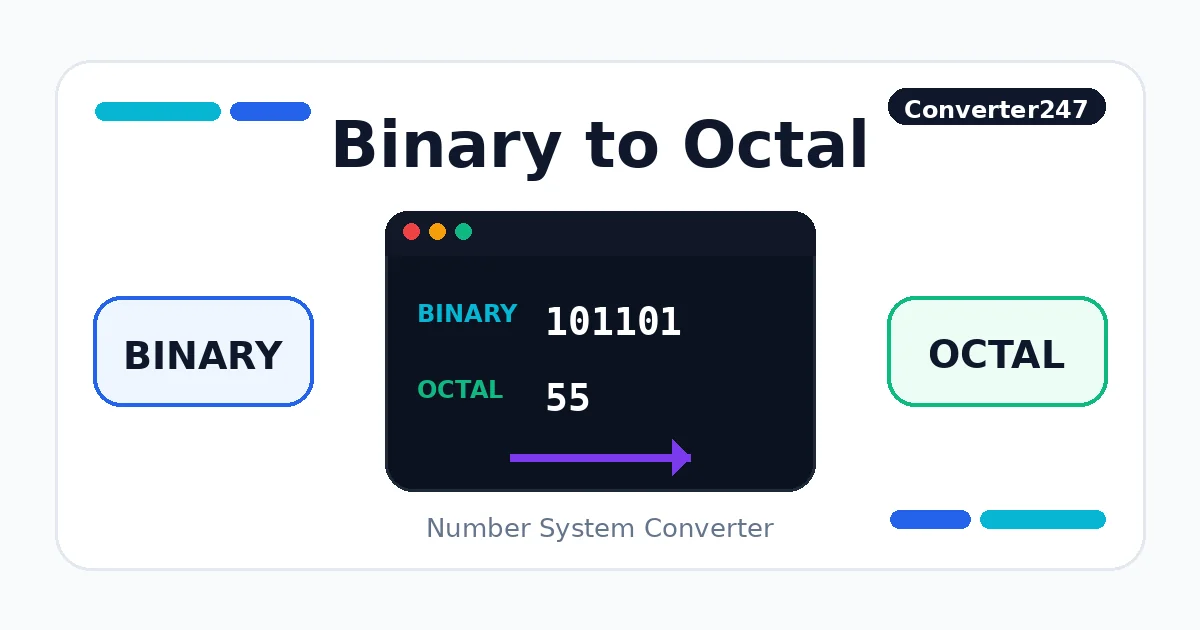 Converter247

Binary to Octal

BINARY

BINARY 101101

OCTAL 55

OCTAL

Number System Converter